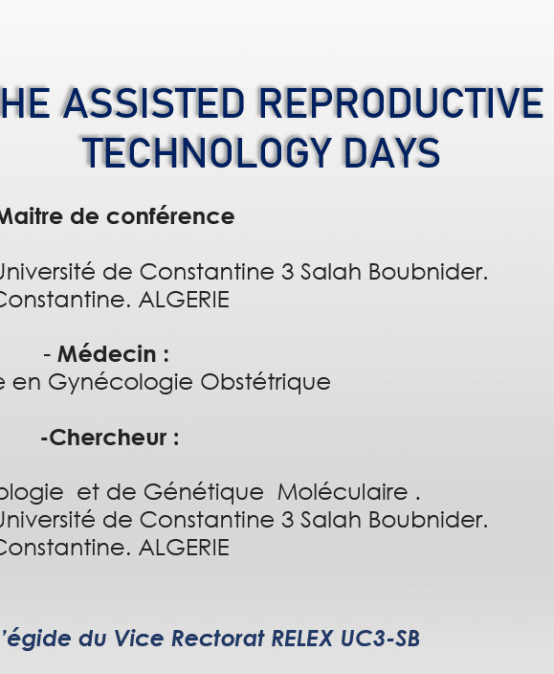 HE ASSISTED REPRODUCTIVE TECHNOLOGY DAYS

Maitre de conférence

Université de Constantine 3 Salah Boubnider. Constantine. ALGERIE

- Médecin :
e en Gynécologie Obstétrique

-Chercheur :

ologie et de Génétique Moléculaire .
Université de Constantine 3 Salah Boubnider.
Constantine. ALGERIE

'égide du Vice Rectorat RELEX UC3-SB